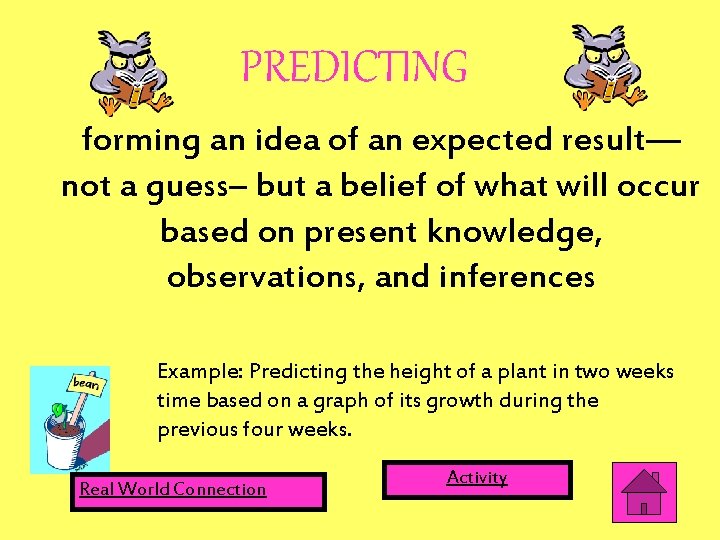 PREDICTING

forming an idea of an expected result— not a guess– but a belief of what will occur based on present knowledge, observations, and inferences

bean

Example: Predicting the height of a plant in two weeks time based on a graph of its growth during the previous four weeks.

Real World Connection

Activity